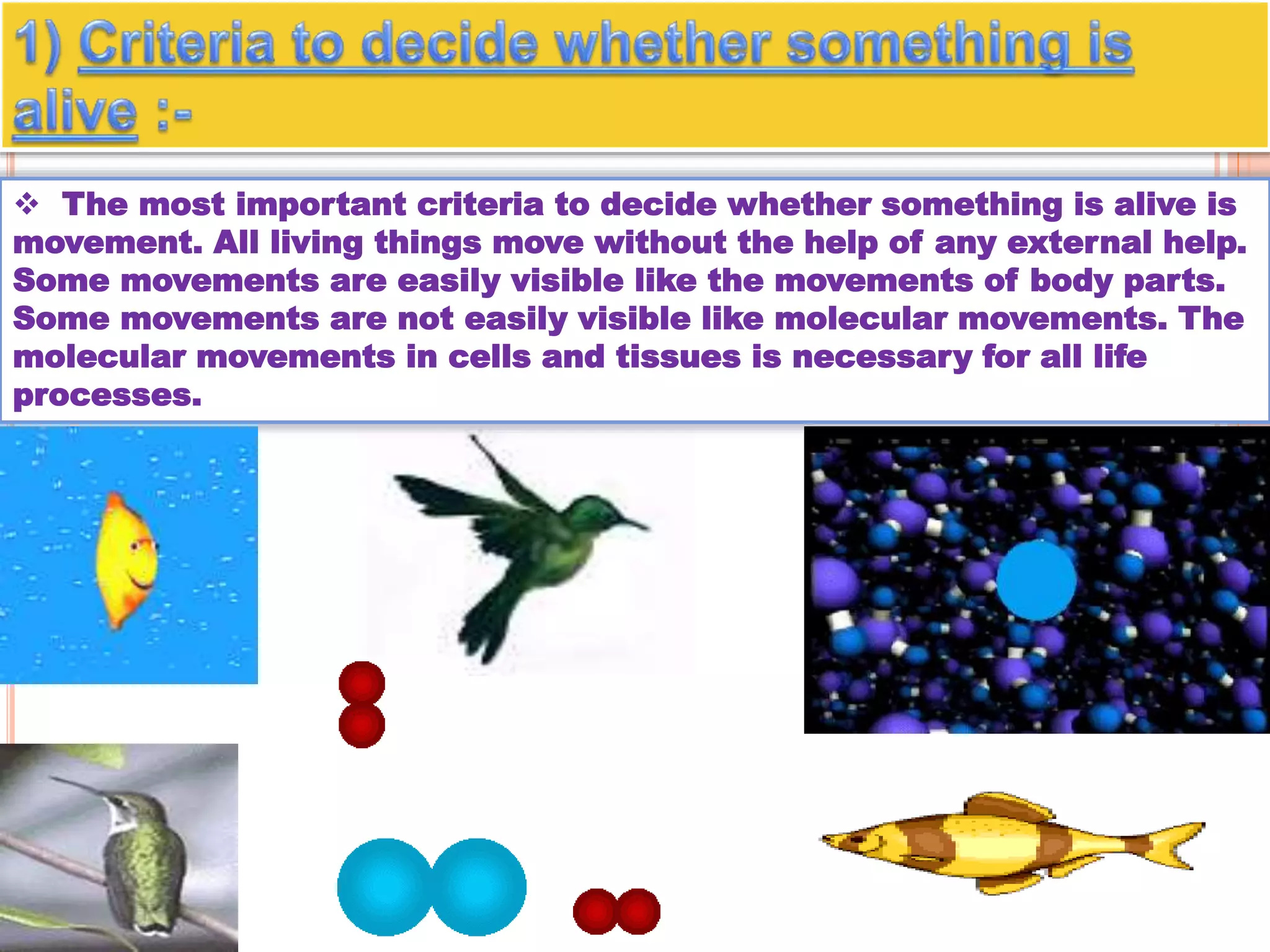 1) Criteria to decide whether something is alive :-

❖ The most important criteria to decide whether something is alive is movement. All living things move without the help of any external help. Some movements are easily visible like the movements of body parts. Some movements are not easily visible like molecular movements. The molecular movements in cells and tissues is necessary for all life processes.